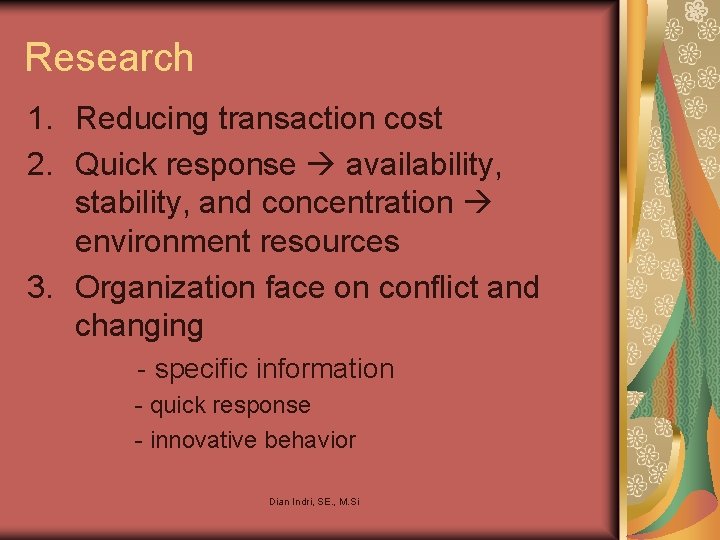 Research

1. Reducing transaction cost
2. Quick response → availability, stability, and concentration → environment resources
3. Organization face on conflict and changing

- specific information
- quick response
- innovative behavior

Dian Indri, SE., M.Si